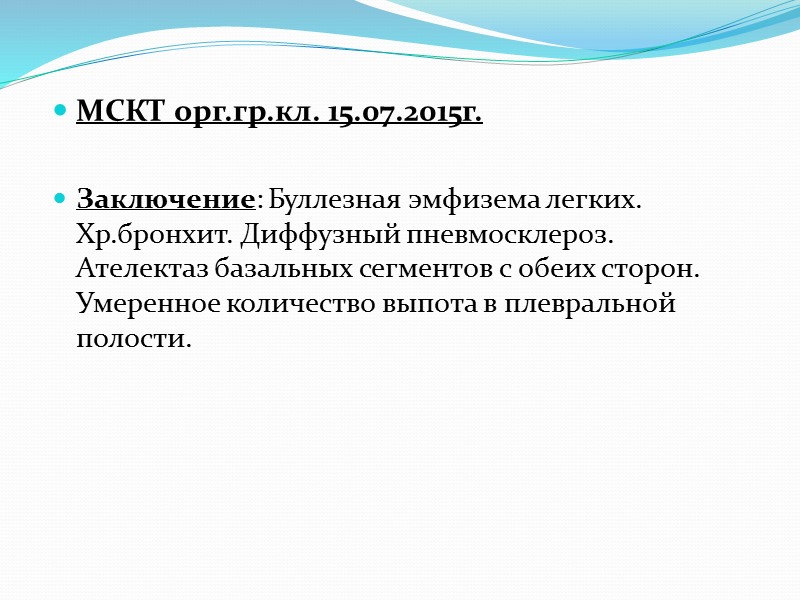 МСКТ орг.гр.кл. 15.07.2015г.

Заключение: Буллезная эмфизема легких. Хр.бронхит. Диффузный пневмосклероз. Ателектаз базальных сегментов с обеих сторон. Умеренное количество выпота в плевральной полости.